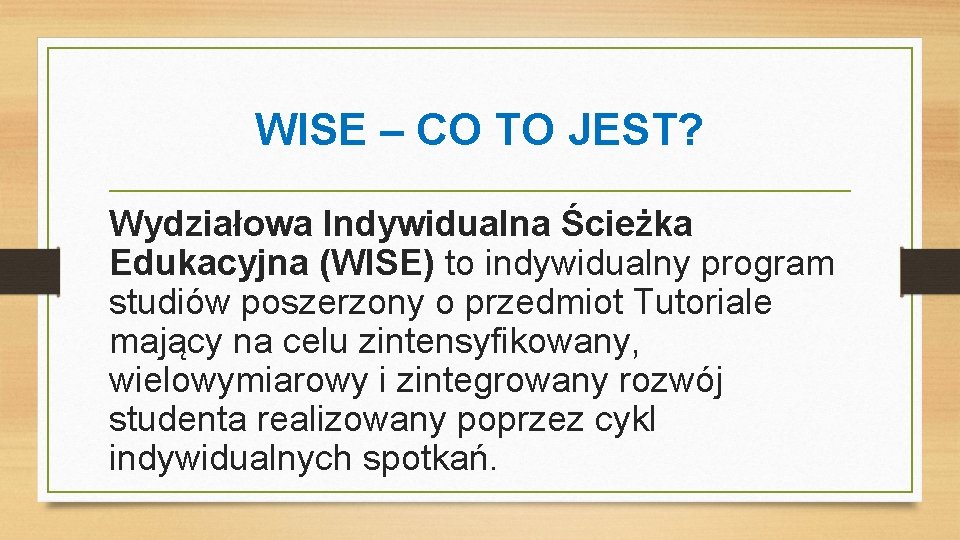 WISE – CO TO JEST?

Wydziałowa Indywidualna Ścieżka Edukacyjna (WISE) to indywidualny program studiów poszerzony o przedmiot Tutoriale mający na celu zintensyfikowany, wielowymiarowy i zintegrowany rozwój studenta realizowany poprzez cykl indywidualnych spotkań.